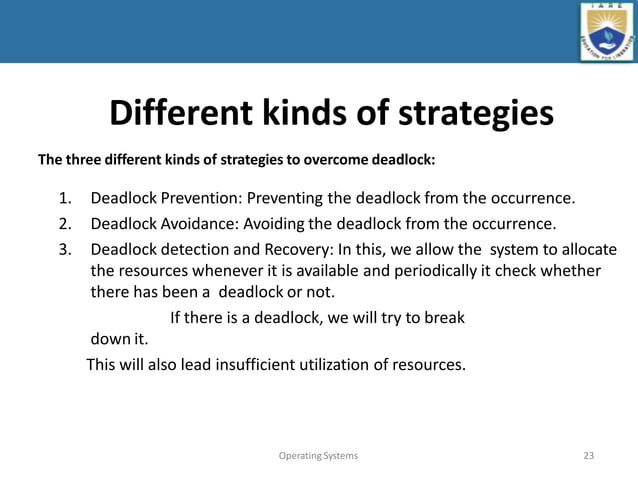 IARE
EDUCATION FOR LIBERATION

Different kinds of strategies

The three different kinds of strategies to overcome deadlock:

1. Deadlock Prevention: Preventing the deadlock from the occurrence.
2. Deadlock Avoidance: Avoiding the deadlock from the occurrence.
3. Deadlock detection and Recovery: In this, we allow the system to allocate the resources whenever it is available and periodically it check whether there has been a deadlock or not.

If there is a deadlock, we will try to break down it.

This will also lead insufficient utilization of resources.

Operating Systems

23